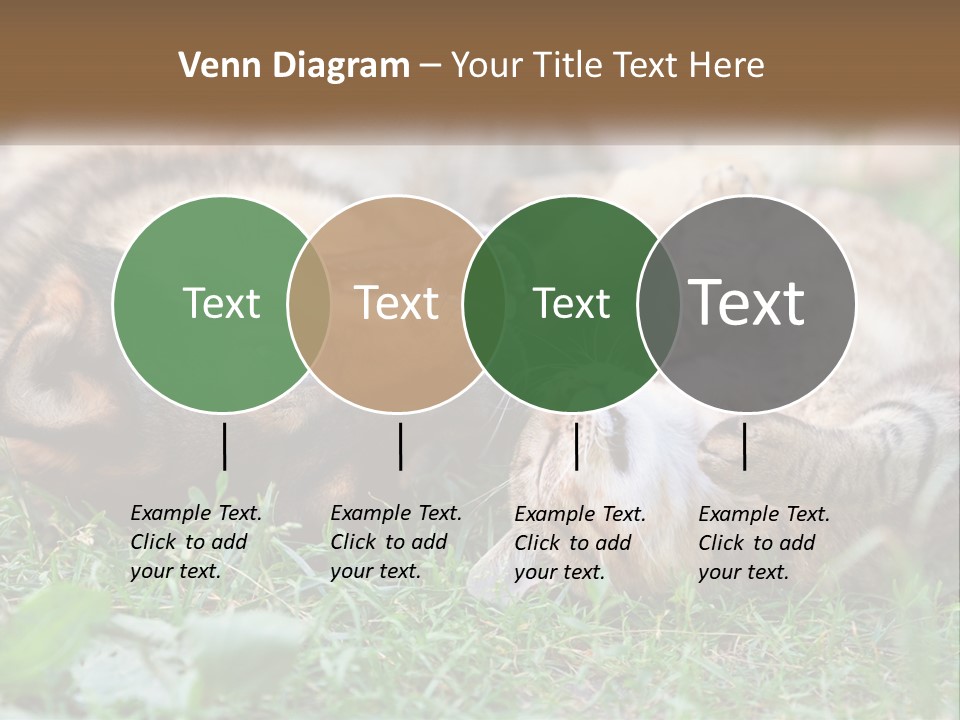 Venn Diagram – Your Title Text Here

Text

Text

Text

Text

Example Text. Click to add your text.

Example Text. Click to add your text.

Example Text. Click to add your text.

Example Text. Click to add your text.